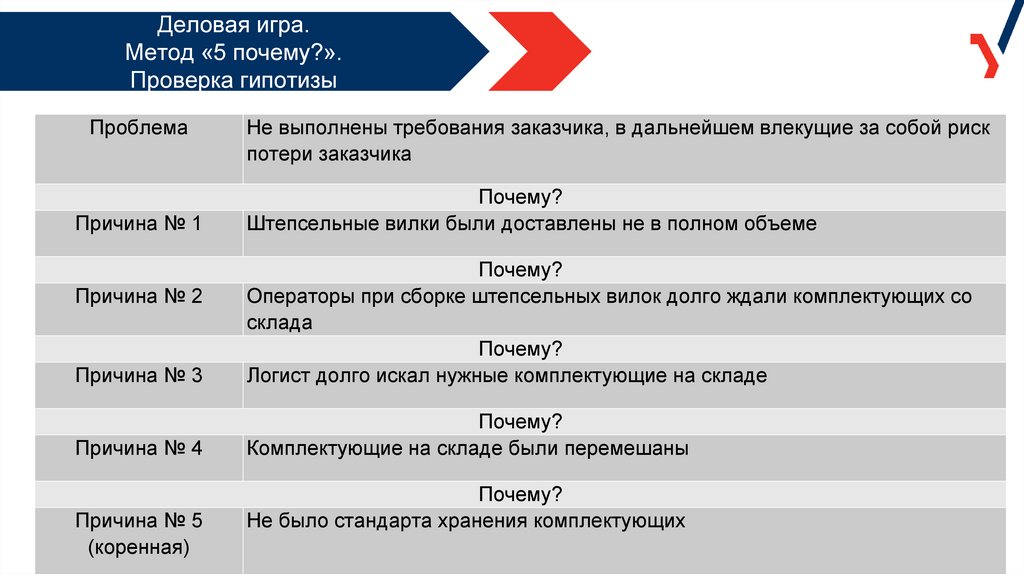 Деловая игра.
Метод «5 почему?».
Проверка гипотизы

| Проблема | Не выполнены требования заказчика, в дальнейшем влекущие за собой риск потери заказчика |
|---|---|
| Почему? | |
| Причина № 1 | Штепсельные вилки были доставлены не в полном объеме |
| Почему? | |
| Причина № 2 | Операторы при сборке штепсельных вилок долго ждали комплектующих со склада |
| Почему? | |
| Причина № 3 | Логист долго искал нужные комплектующие на складе |
| Почему? | |
| Причина № 4 | Комплектующие на складе были перемешаны |
| Почему? | |
| Причина № 5 (коренная) | Не было стандарта хранения комплектующих |